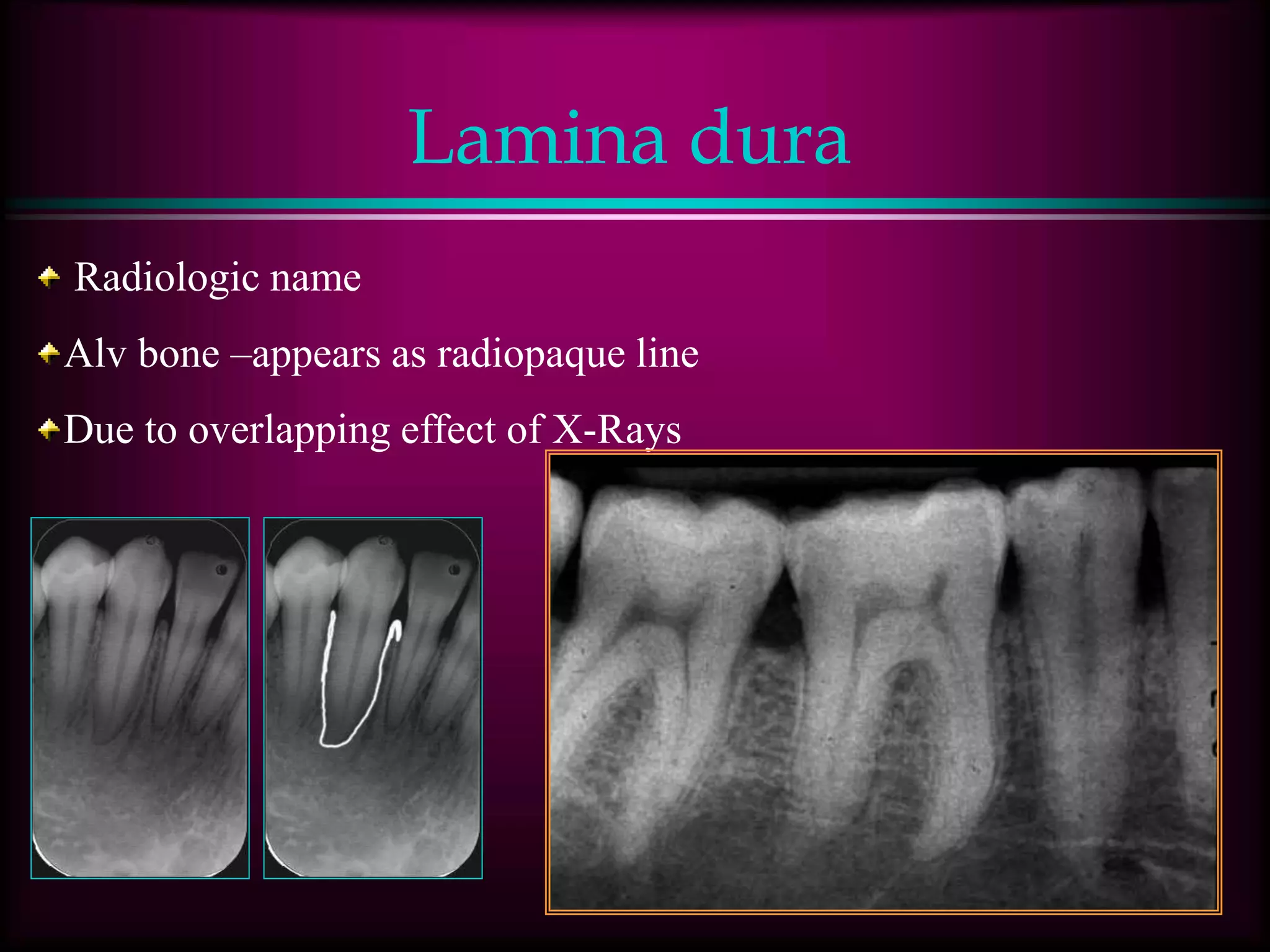 Lamina dura

Radiologic name

Alv bone –appears as radiopaque line

Due to overlapping effect of X-Rays